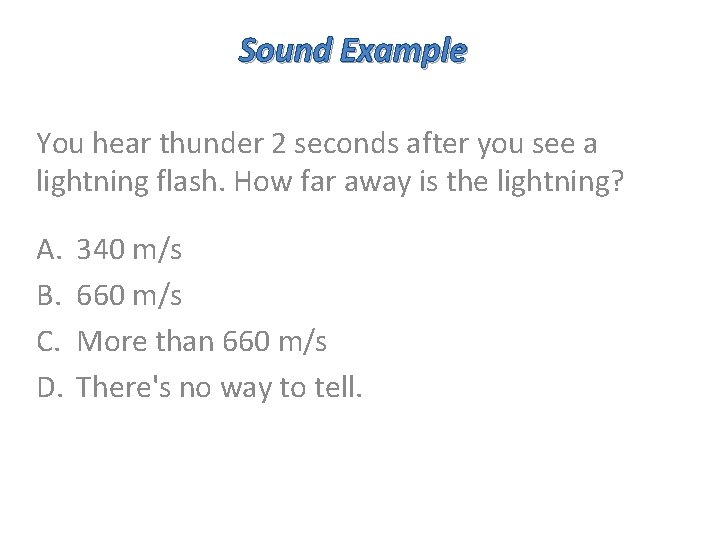 Sound Example

You hear thunder 2 seconds after you see a lightning flash. How far away is the lightning?

A. 340 m/s
B. 660 m/s
C. More than 660 m/s
D. There's no way to tell.